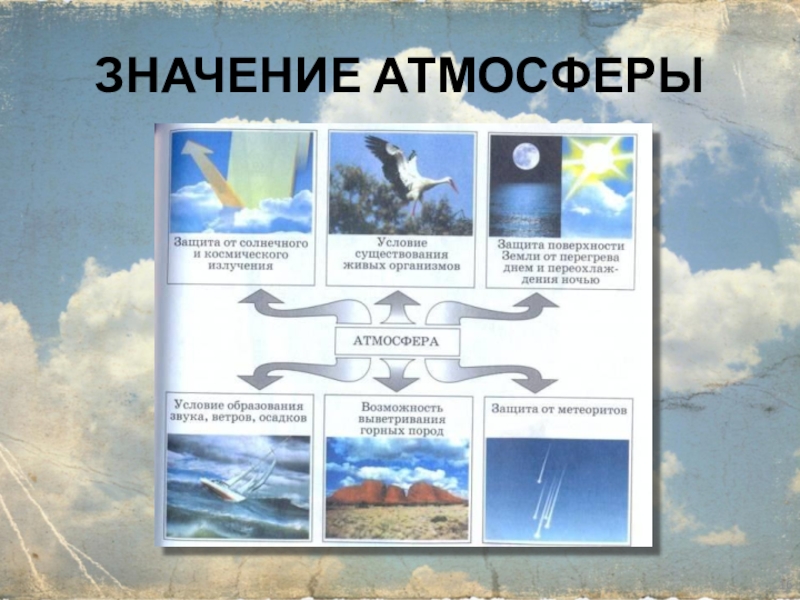 ЗНАЧЕНИЕ АТМОСФЕРЫ

Защита от солнечного и космического излучения

Условие существования живых организмов

Защита поверхности Земли от перегрева днем и переохлаждения ночью

АТМОСФЕРА

Условие образования звука, ветров, осадков

Возможность выветривания горных пород

Защита от метеоритов